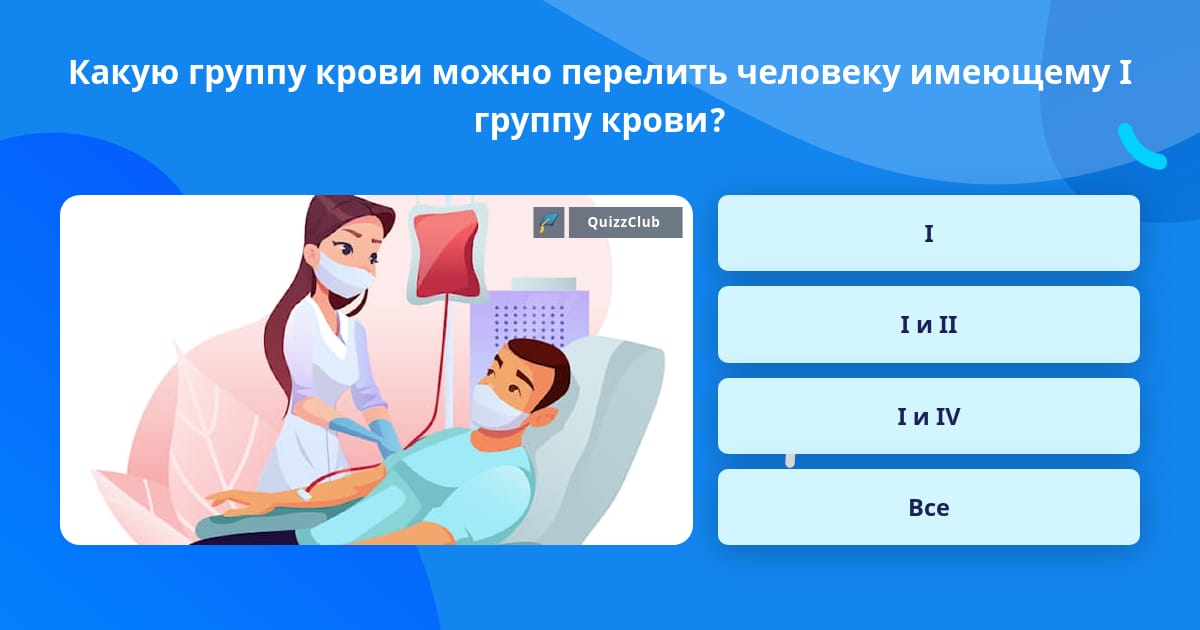 Какую группу крови можно перелить человеку имеющему I группу крови?

QuizzClub

I

I и II

I и IV

Все